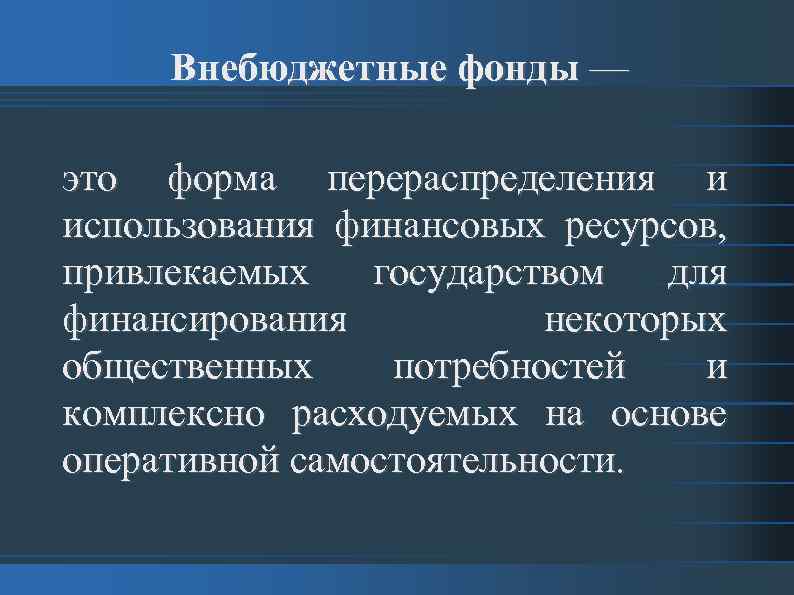 Внебюджетные фонды —

это форма перераспределения и использования финансовых ресурсов, привлекаемых государством для финансирования некоторых общественных потребностей и комплексно расходуемых на основе оперативной самостоятельности.